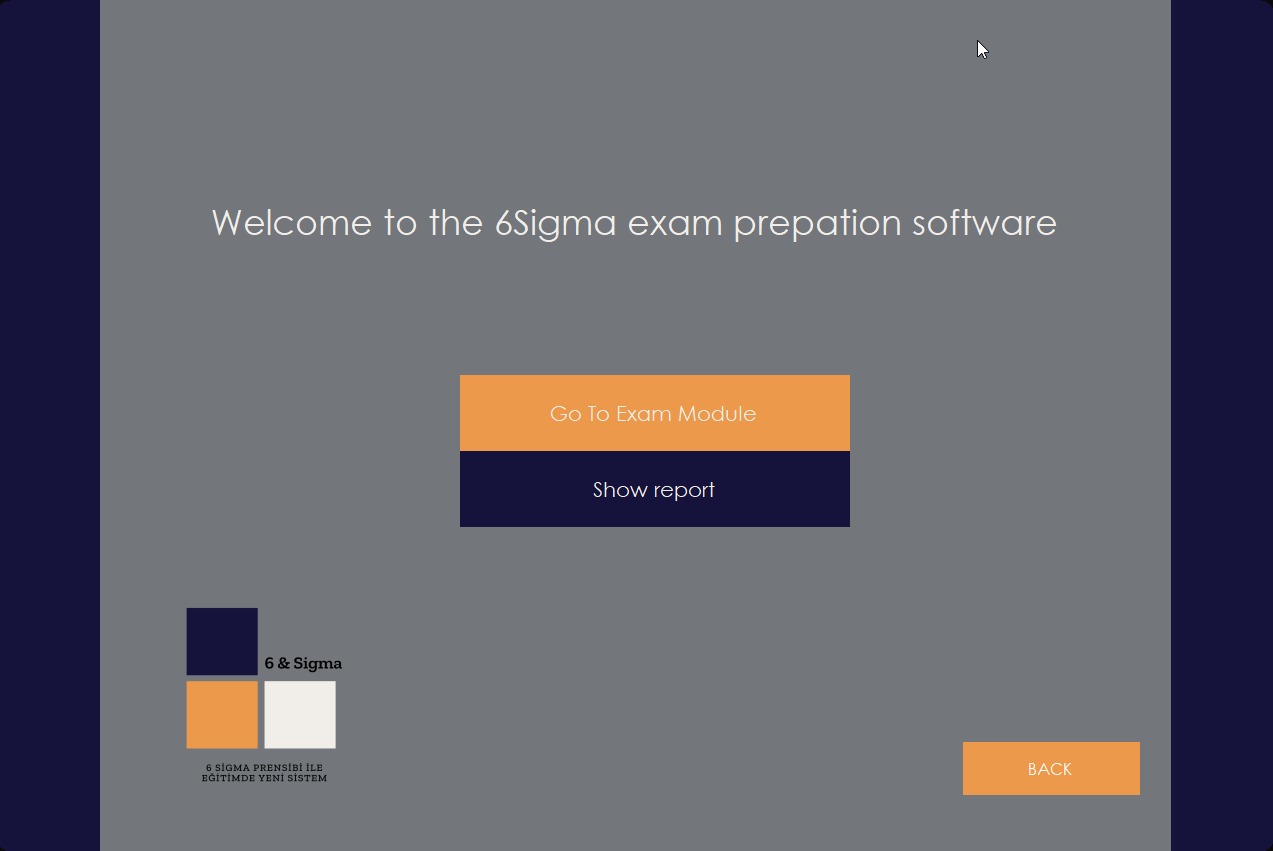 Welcome to the 6Sigma exam prepation software

Go To Exam Module

Show report

6 & Sigma

6 SİGMA PRENSİBİ İLE EĞİTİMDE YENİ SİSTEM

BACK